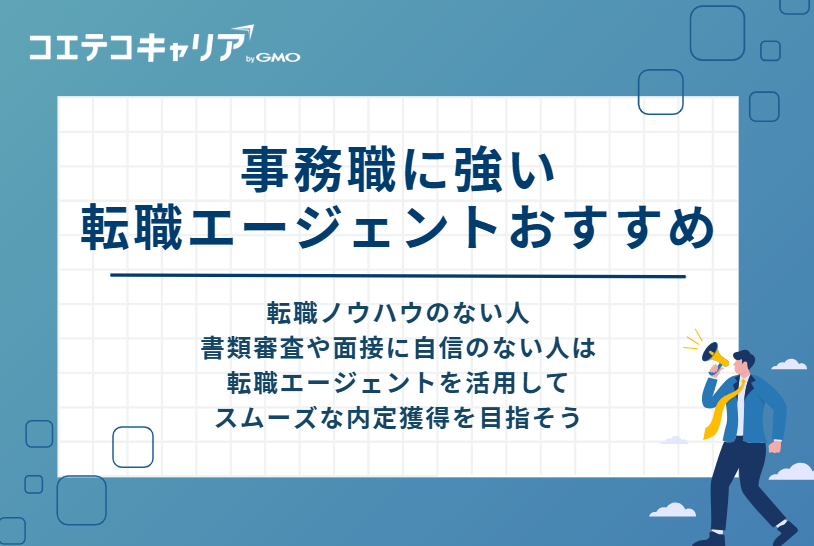 コエテコキャリア by GMO

事務職に強い
転職エージェントおすすめ

転職ノウハウのない人
書類審査や面接に自信のない人は
転職エージェントを活用して
スムーズな内定獲得を目指そう